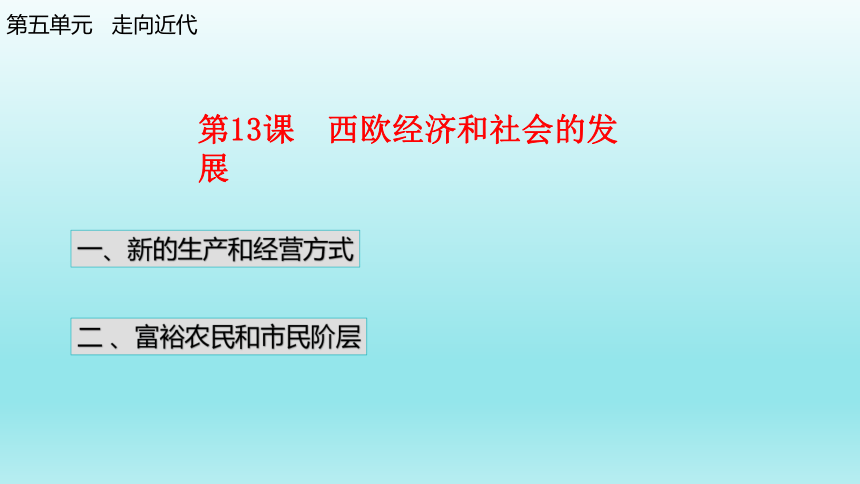 第五单元　走向近代

第13课　西欧经济和社会的发展

一、新的生产和经营方式

二、富裕农民和市民阶层